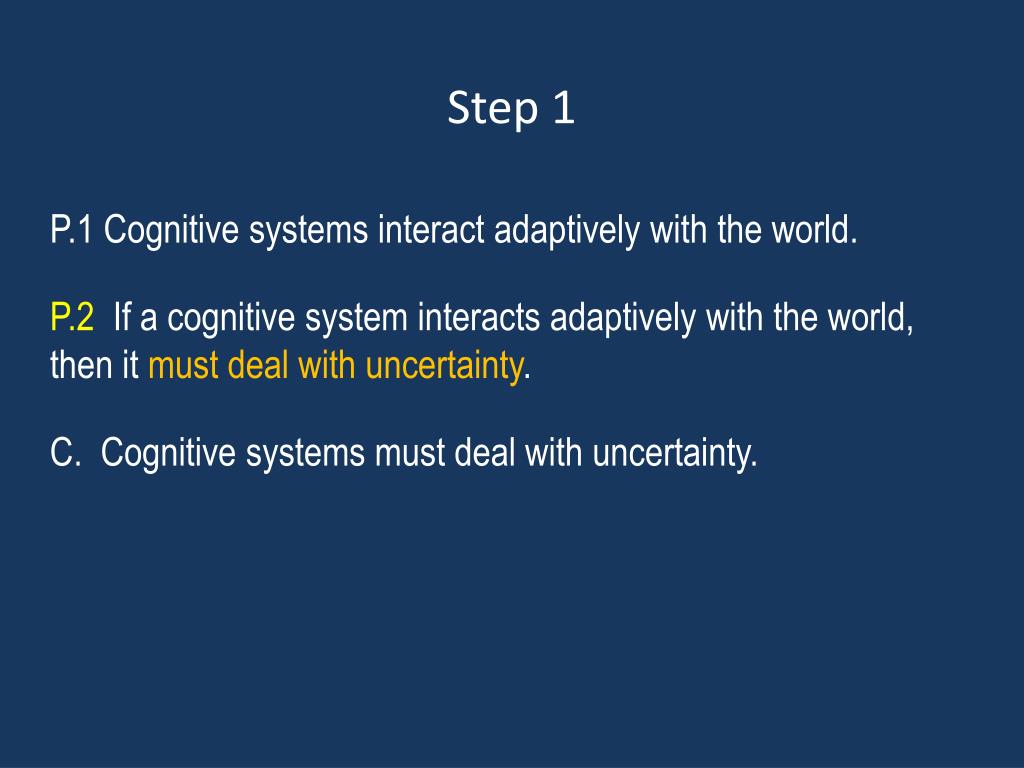 Step 1

P.1 Cognitive systems interact adaptively with the world.

P.2 If a cognitive system interacts adaptively with the world, then it must deal with uncertainty.

C. Cognitive systems must deal with uncertainty.